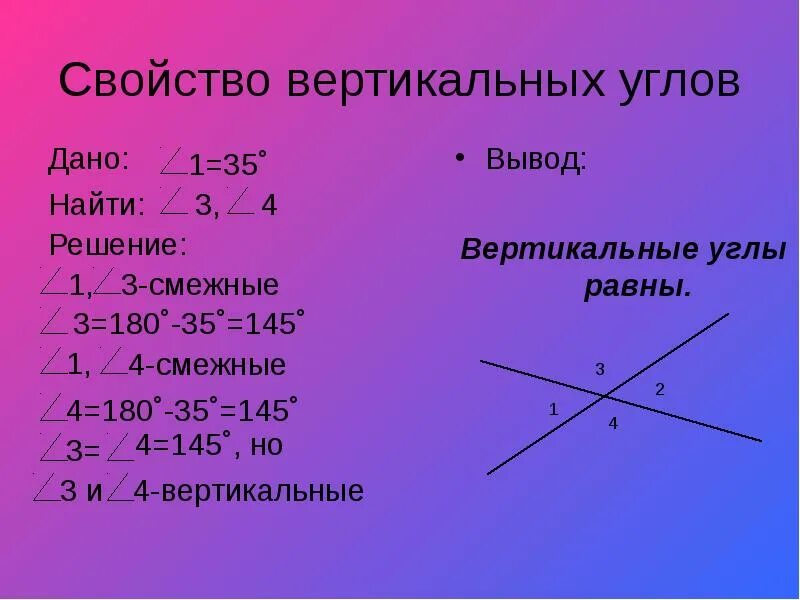 Свойство вертикальных углов

Дано: $\angle 1=35^\circ$

Найти: $\angle 3$, $\angle 4$

Решение:

$\angle 1$, $\angle 3$-смежные

$\angle 3=180^\circ-35^\circ=145^\circ$

$\angle 1$, $\angle 4$-смежные

$\angle 4=180^\circ-35^\circ=145^\circ$

$\angle 3=\angle 4=145^\circ$, но

$\angle 3$ и $\angle 4$-вертикальные

• Вывод:

Вертикальные углы равны.

3
2
1
4